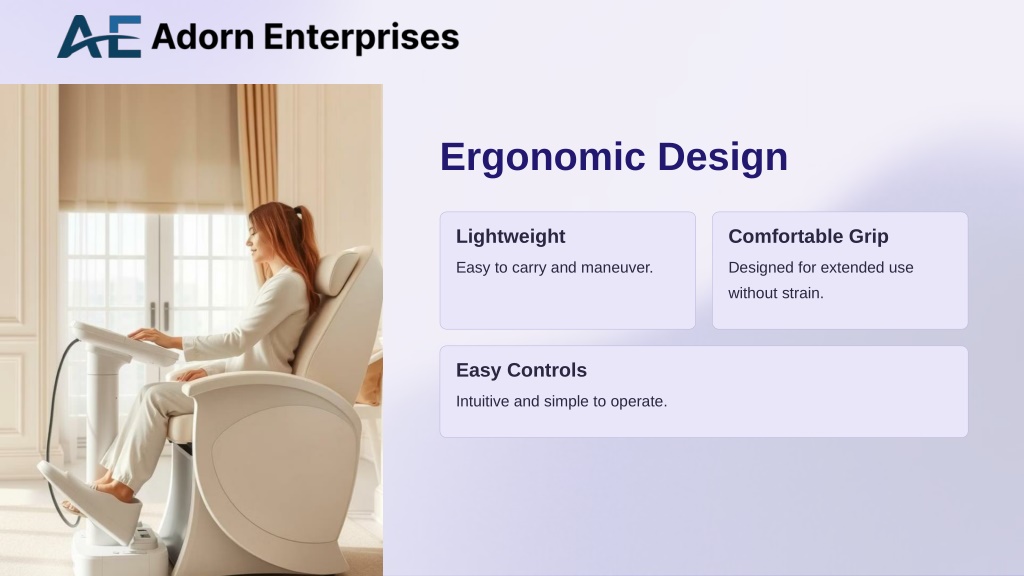 AE Adorn Enterprises

Ergonomic Design

Lightweight

Easy to carry and maneuver.

Comfortable Grip

Designed for extended use without strain.

Easy Controls

Intuitive and simple to operate.